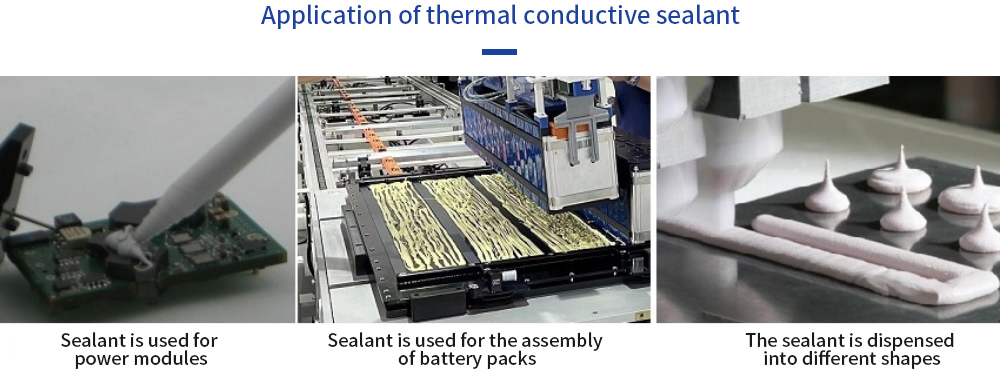 Application of thermal conductive sealant

Sealant is used for power modules

Sealant is used for the assembly of battery packs

The sealant is dispensed into different shapes